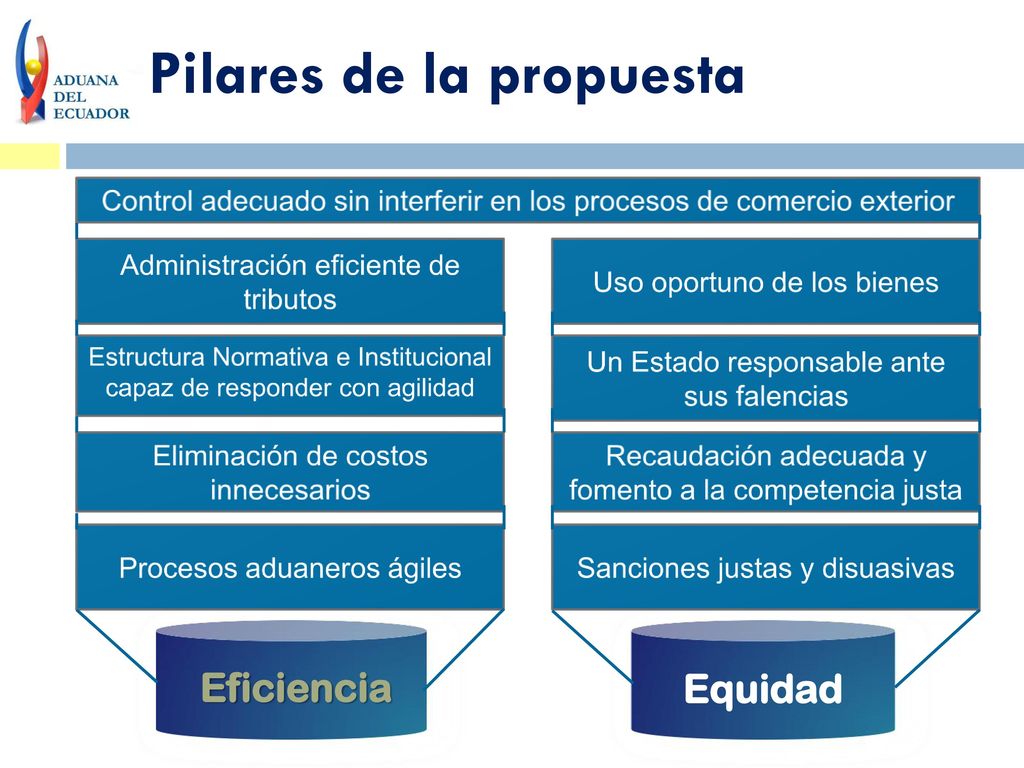 ADUANA DEL ECUADOR

Pilares de la propuesta

Control adecuado sin interferir en los procesos de comercio exterior

Administración eficiente de tributos

Estructura Normativa e Institucional capaz de responder con agilidad

Eliminación de costos innecesarios

Procesos aduaneros ágiles

Eficiencia

Uso oportuno de los bienes

Un Estado responsable ante sus falencias

Recaudación adecuada y fomento a la competencia justa

Sanciones justas y disuasivas

Equidad